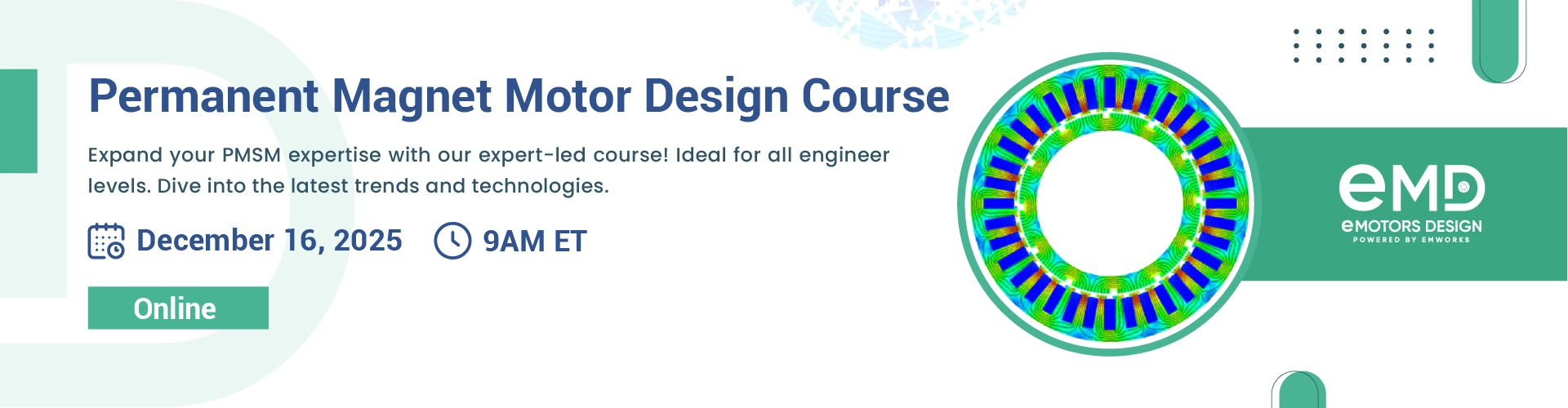 Permanent Magnet Motor Design Course

Expand your PMSM expertise with our expert-led course! Ideal for all engineer levels. Dive into the latest trends and technologies.

December 16, 2025 9AM ET

Online

eMD
eMOTORS DESIGN
POWERED BY EMWORKS